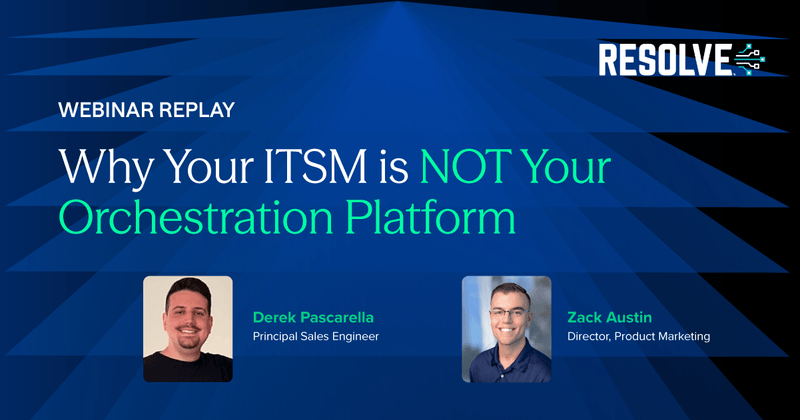 RESOLVE

WEBINAR REPLAY

Why Your ITSM is NOT Your Orchestration Platform

Derek Pascarella
Principal Sales Engineer

Zack Austin
Director, Product Marketing